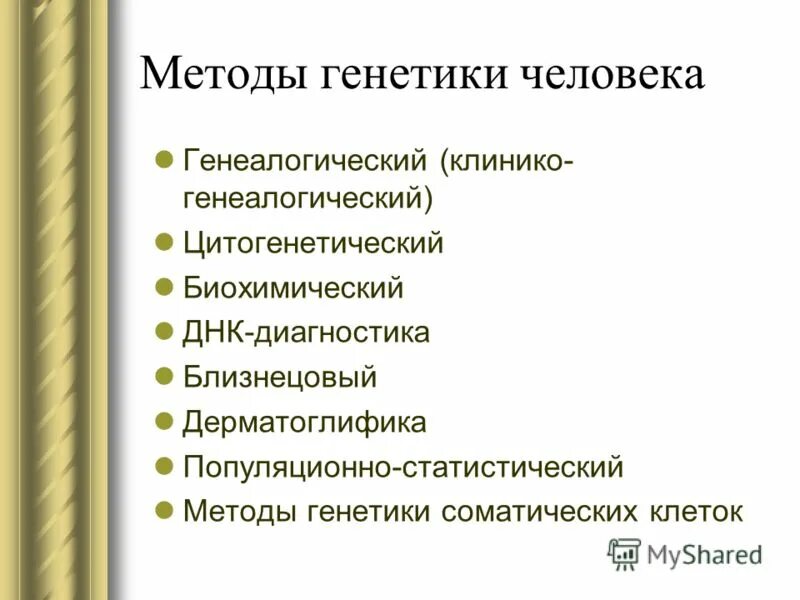 Методы генетики человека

- Генеалогический (клинико-генеалогический)
- Цитогенетический
- Биохимический
- ДНК-диагностика
- Близнецовый
- Дерматоглифика
- Популяционно-статистический
- Методы генетики соматических клеток

MyShared